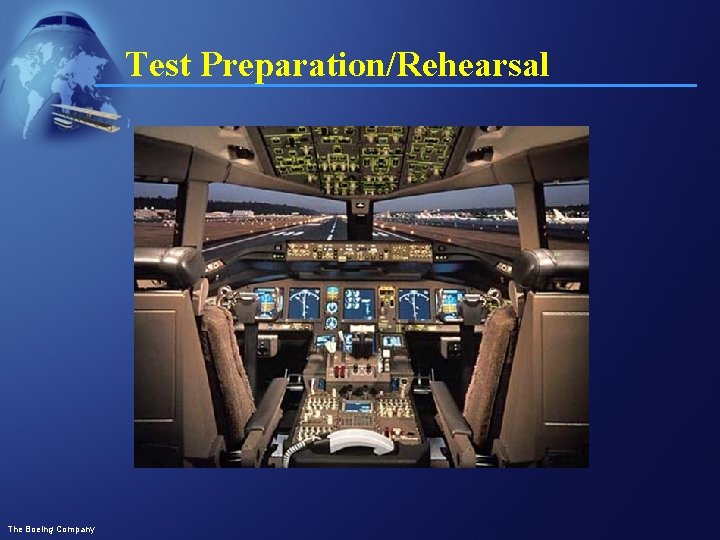 Test Preparation/Rehearsal

The Boeing Company